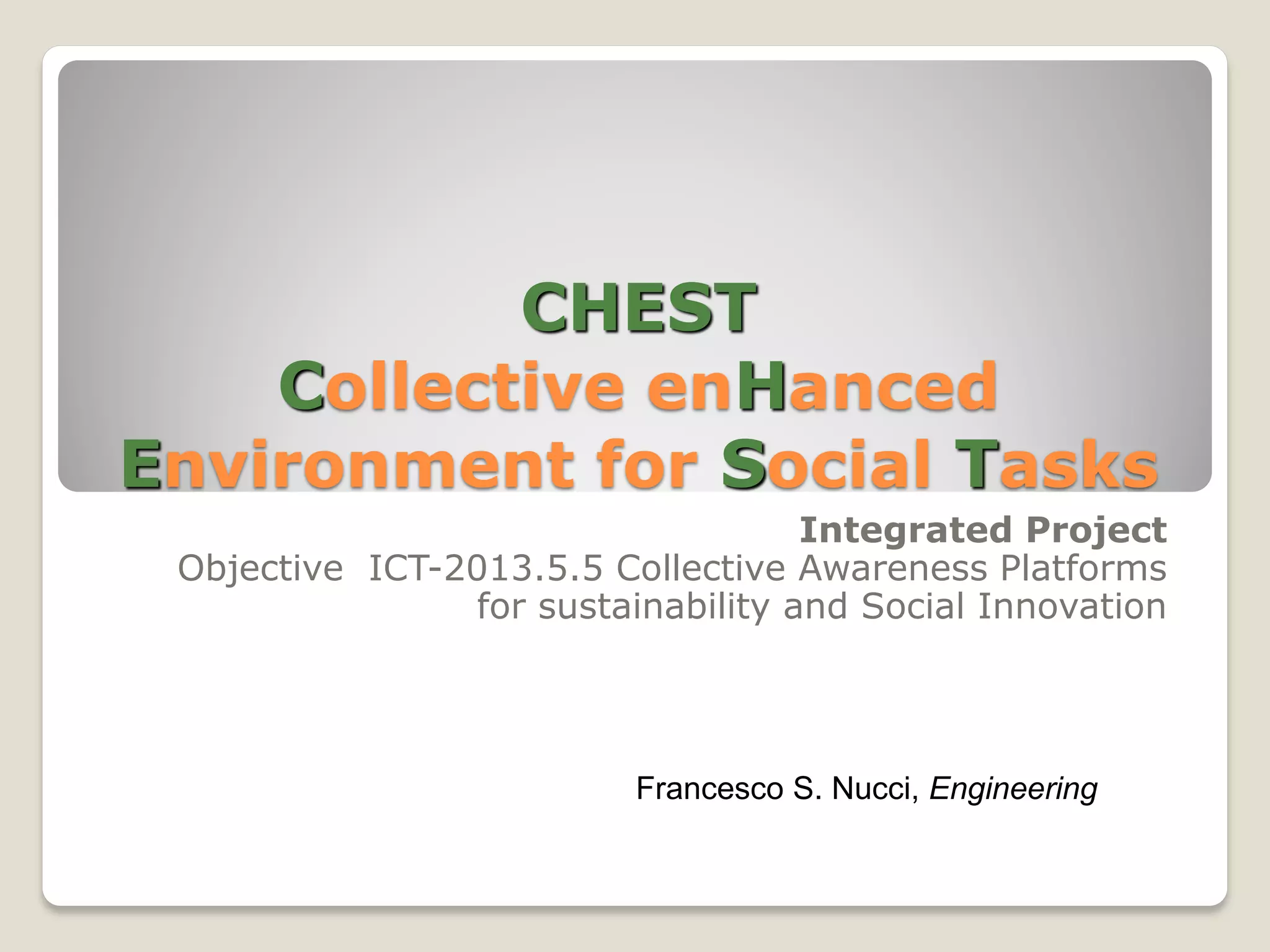 CHEST
Collective enHanced Environment for Social Tasks

Integrated Project
Objective ICT-2013.5.5 Collective Awareness Platforms for sustainability and Social Innovation

Francesco S. Nucci, Engineering